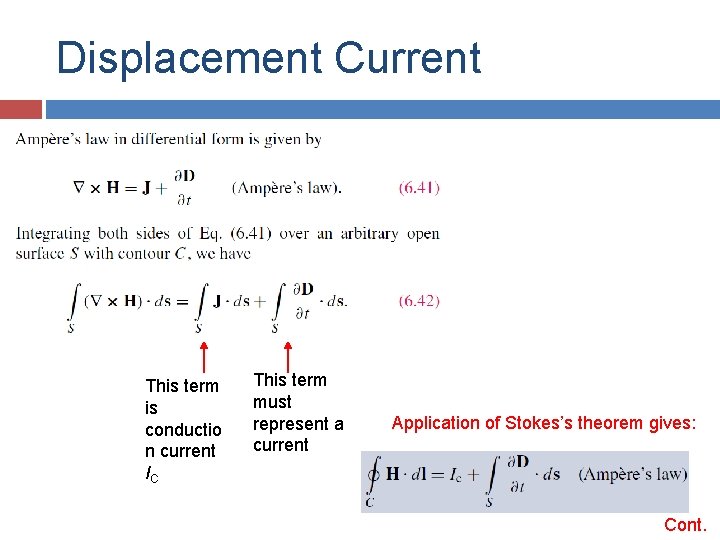 Displacement Current

Ampère's law in differential form is given by

$\nabla \times \mathbf{H} = \mathbf{J} + \frac{\partial \mathbf{D}}{\partial t}$ (Ampère's law). (6.41)

Integrating both sides of Eq. (6.41) over an arbitrary open surface $S$ with contour $C$, we have

$\int_S (\nabla \times \mathbf{H}) \cdot d\mathbf{s} = \int_S \mathbf{J} \cdot d\mathbf{s} + \int_S \frac{\partial \mathbf{D}}{\partial t} \cdot d\mathbf{s}.$ (6.42)

This term is conduction current $I_C$

This term must represent a current

Application of Stokes's theorem gives:

$\oint_C \mathbf{H} \cdot d\mathbf{l} = I_c + \int_S \frac{\partial \mathbf{D}}{\partial t} \cdot d\mathbf{s}$ (Ampère's law)

Cont.